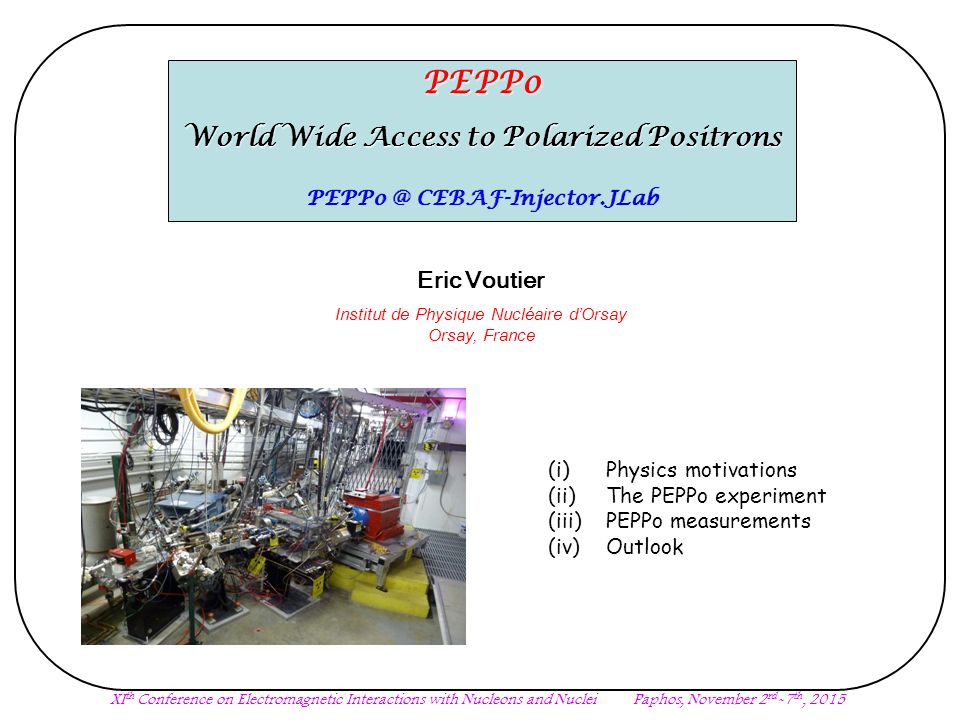 PEPPo

World Wide Access to Polarized Positrons

PEPPo @ CEBAF-Injector.JLab

Eric Voutier

Institut de Physique Nucléaire d'Orsay
Orsay, France

(i) Physics motivations
(ii) The PEPPo experiment
(iii) PEPPo measurements
(iv) Outlook

XI$^{th}$ Conference on Electromagnetic Interactions with Nucleons and Nuclei Paphos, November 2$^{nd}$-7$^{th}$, 2015